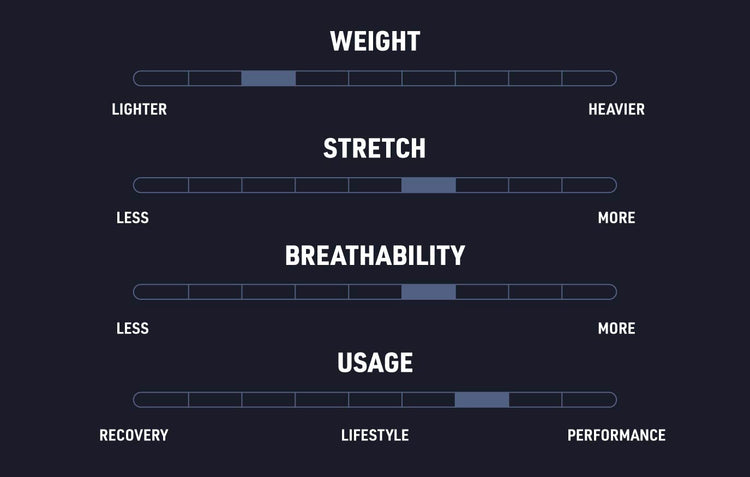 WEIGHT

LIGHTER HEAVIER

STRETCH

LESS MORE

BREATHABILITY

LESS MORE

USAGE

RECOVERY LIFESTYLE PERFORMANCE